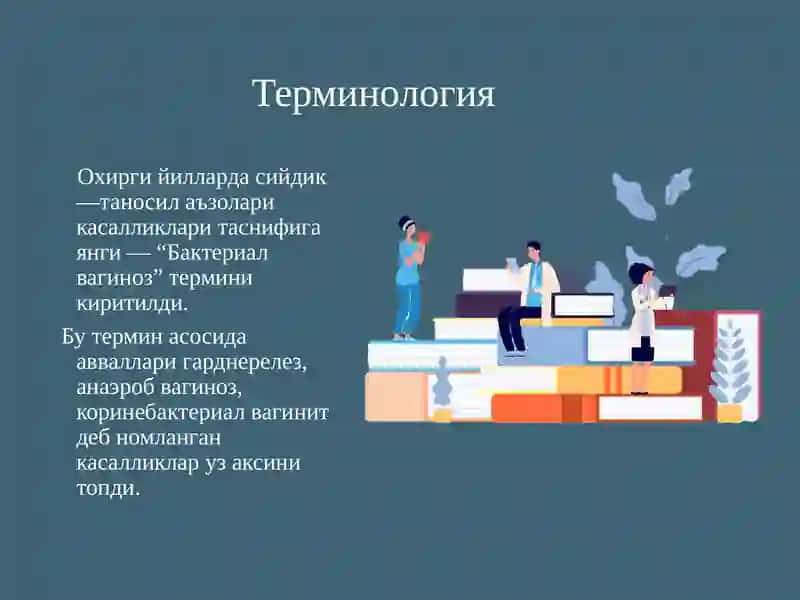 Терминология

Охирги йилларда сийдик —таносил аъзолари касалликлари таснифига янги — “Бактериал вагиноз” термини киритилди.

Бу термин асосида авваллари гарднерелез, анаэроб вагиноз, коринебактериал вагинит деб номланган касалликлар уз аксини топди.